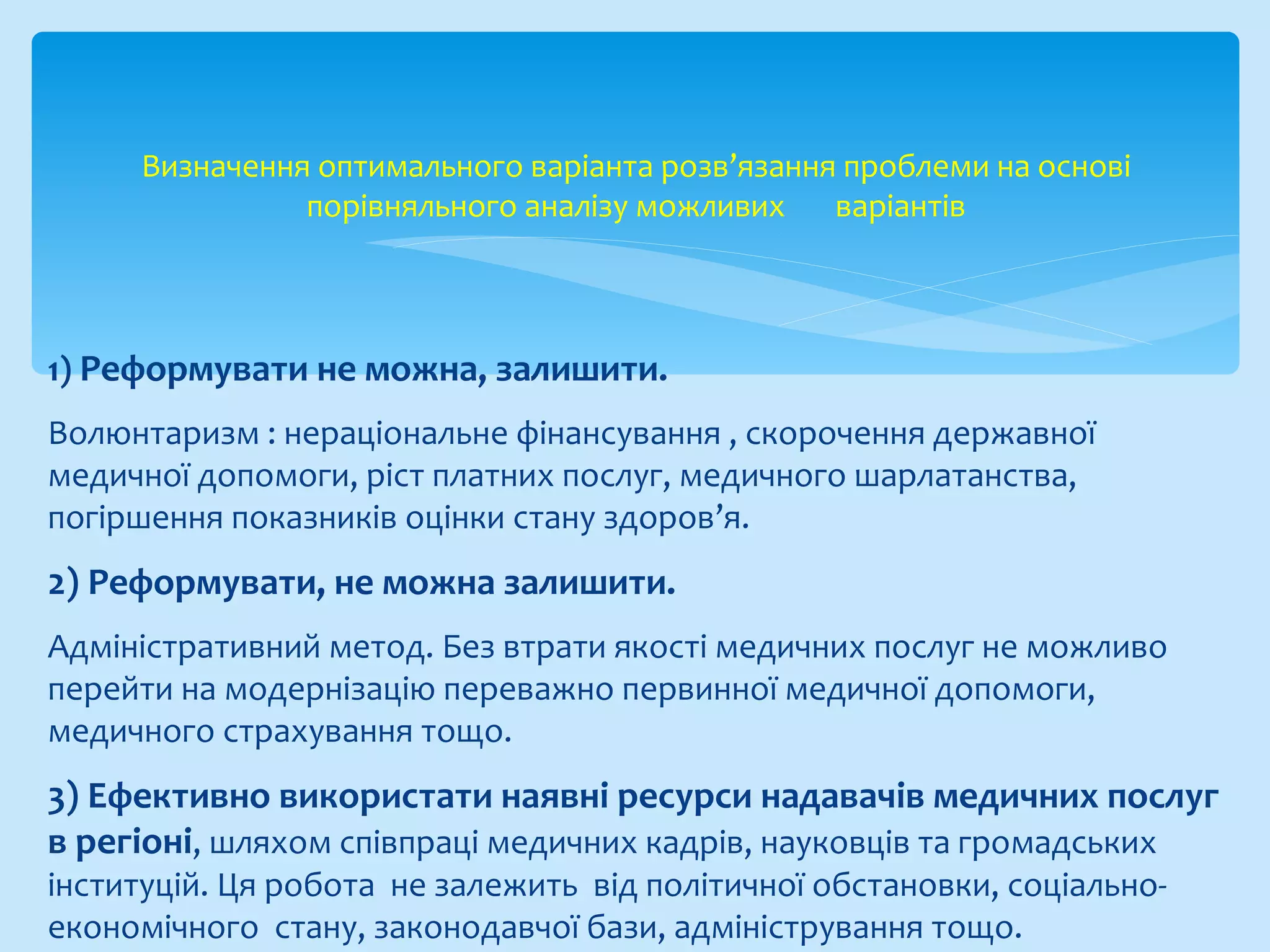 Визначення оптимального варіанта розв’язання проблеми на основі порівняльного аналізу можливих варіантів

1) Реформувати не можна, залишити.

Волюнтаризм : нераціональне фінансування , скорочення державної медичної допомоги, ріст платних послуг, медичного шарлатанства, погіршення показників оцінки стану здоров’я.

2) Реформувати, не можна залишити.

Адміністративний метод. Без втрати якості медичних послуг не можливо перейти на модернізацію переважно первинної медичної допомоги, медичного страхування тощо.

3) Ефективно використати наявні ресурси надавачів медичних послуг в регіоні, шляхом співпраці медичних кадрів, науковців та громадських інституцій. Ця робота не залежить від політичної обстановки, соціально-економічного стану, законодавчої бази, адміністрування тощо.